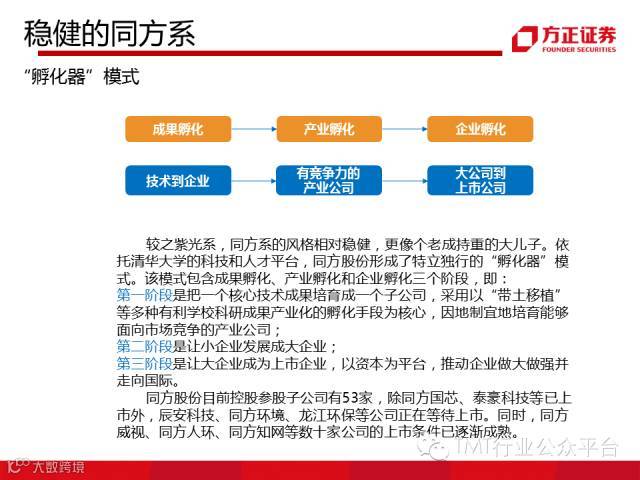 稳健的同方系

方正证券
FOUNDER SECURITIES

“孵化器”模式

成果孵化

产业孵化

企业孵化

技术到企业

有竞争力的产业公司

大公司到上市公司

较之紫光系，同方系的风格相对稳健，更像个老成持重的大儿子。依托清华大学的科技和人才平台，同方股份形成了特立独行的“孵化器”模式。该模式包含成果孵化、产业孵化和企业孵化三个阶段，即：
第一阶段是把一个核心技术成果培育成一个子公司，采用以“带土移植”等多种有利学校科研成果产业化的孵化手段为核心，因地制宜地培育能够面向市场竞争的产业公司；
第二阶段是让小企业发展成大企业；
第三阶段是让大企业成为上市企业，以资本为平台，推动企业做大做强并走向国际。

同方股份目前控股参股子公司有53家，除同方国芯、泰豪科技等已上市外，辰安科技、同方环境、龙江环保等公司正在等待上市。同时，同方威视、同方人环、同方知网等数十家公司的上市条件已逐渐成熟。

TMT行业公众平台

大数跨境